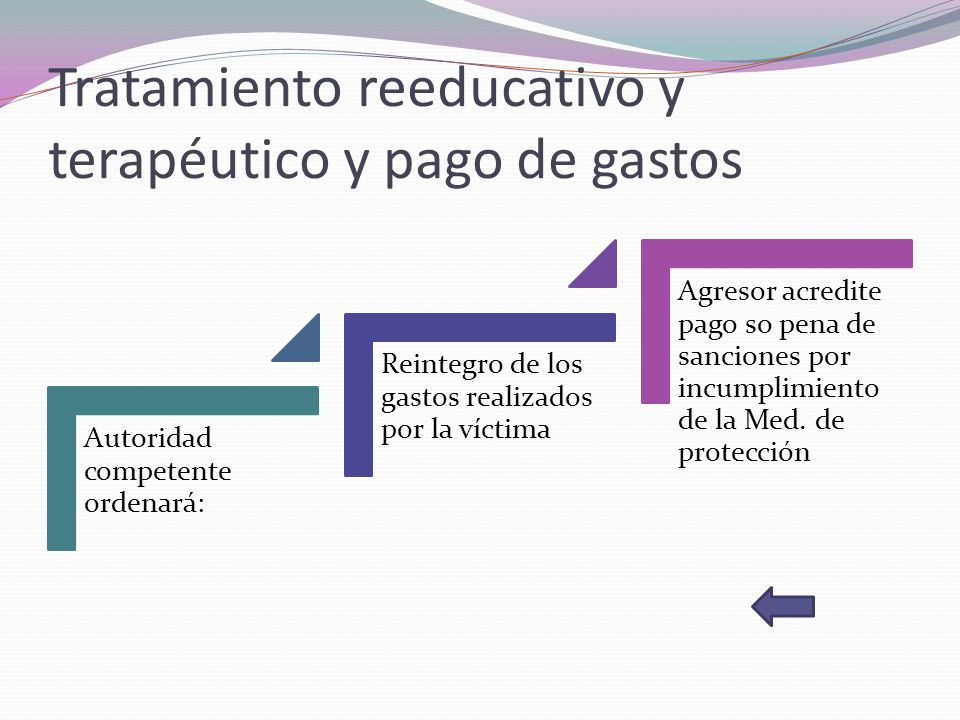 Tratamiento reeducativo y terapéutico y pago de gastos

Autoridad competente ordenará:

Reintegro de los gastos realizados por la víctima

Agresor acredite pago so pena de sanciones por incumplimiento de la Med. de protección